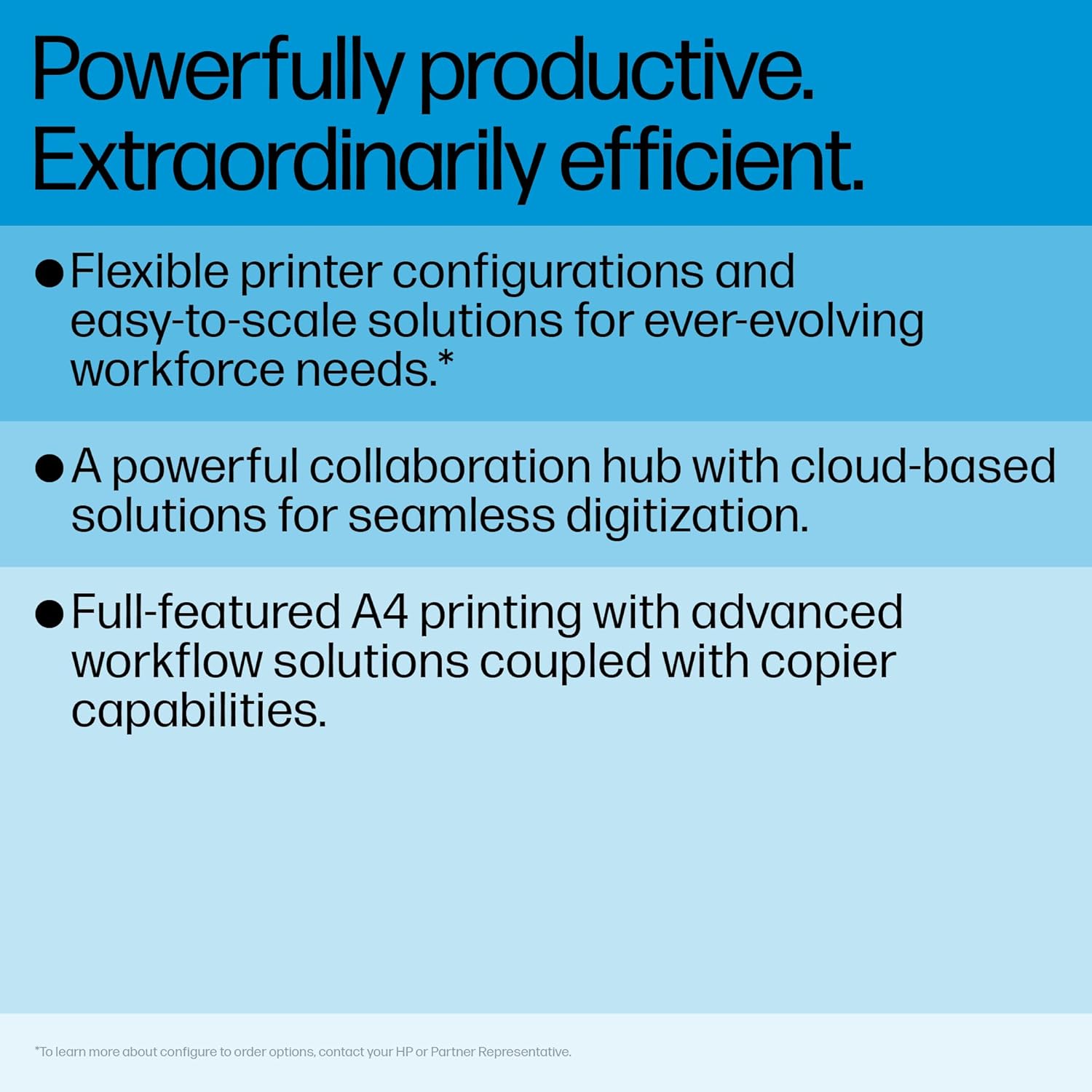 Powerfully productive.
Extraordinarily efficient.

● Flexible printer configurations and easy-to-scale solutions for ever-evolving workforce needs.*

● A powerful collaboration hub with cloud-based solutions for seamless digitization.

● Full-featured A4 printing with advanced workflow solutions coupled with copier capabilities.

*To learn more about configure to order options, contact your HP or Partner Representative.